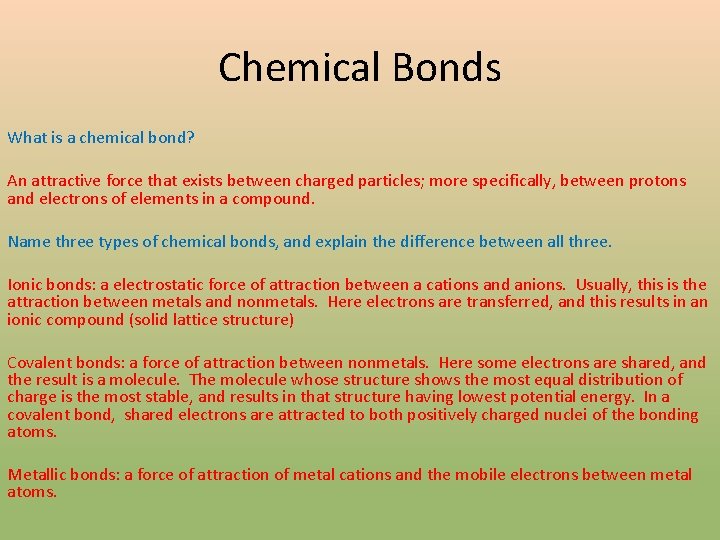 Chemical Bonds

What is a chemical bond?

An attractive force that exists between charged particles; more specifically, between protons and electrons of elements in a compound.

Name three types of chemical bonds, and explain the difference between all three.

Ionic bonds: a electrostatic force of attraction between a cations and anions. Usually, this is the attraction between metals and nonmetals. Here electrons are transferred, and this results in an ionic compound (solid lattice structure)

Covalent bonds: a force of attraction between nonmetals. Here some electrons are shared, and the result is a molecule. The molecule whose structure shows the most equal distribution of charge is the most stable, and results in that structure having lowest potential energy. In a covalent bond, shared electrons are attracted to both positively charged nuclei of the bonding atoms.

Metallic bonds: a force of attraction of metal cations and the mobile electrons between metal atoms.